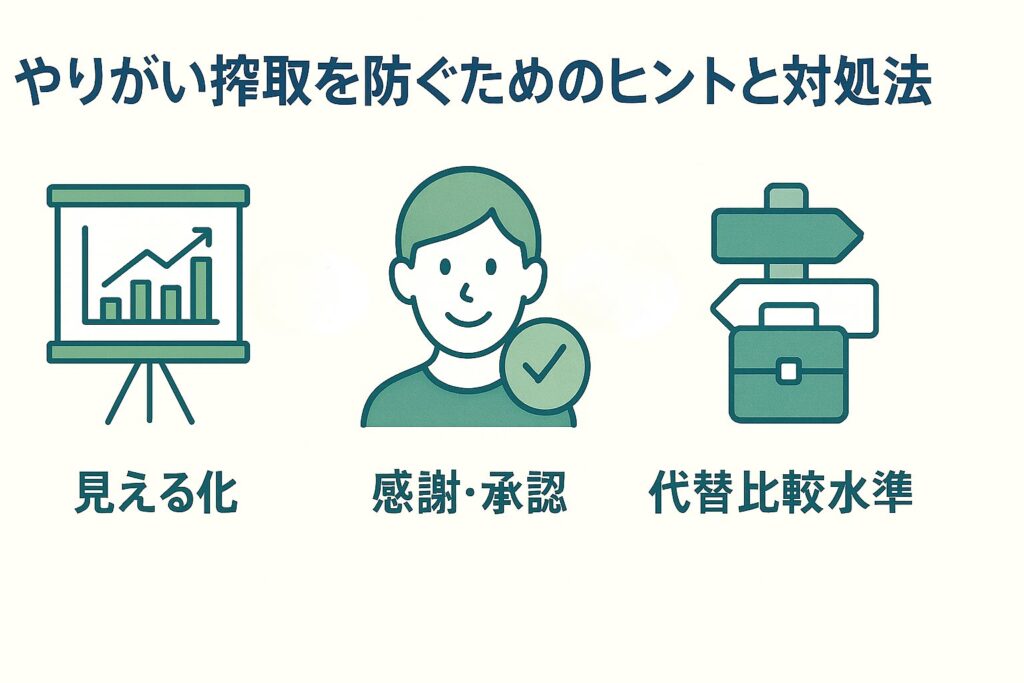 やりがい搾取を防ぐためのヒントと対処法

見える化

感謝·承認

代替比較水準